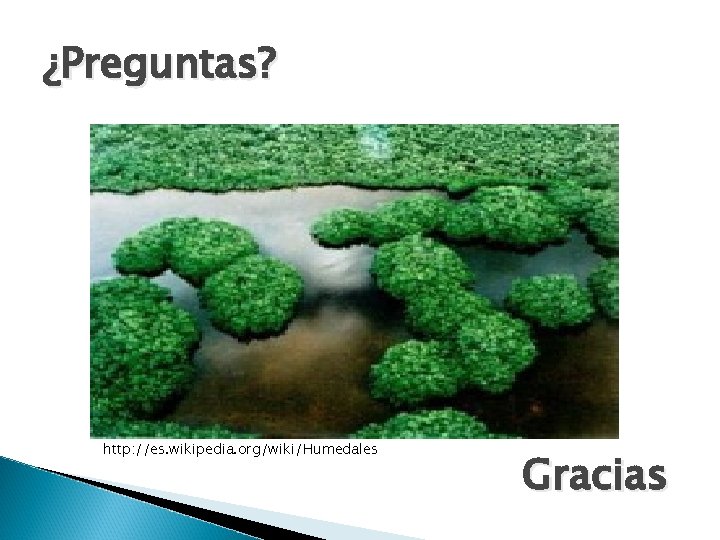 ¿Preguntas?

http://es.wikipedia.org/wiki/Humedales

Gracias